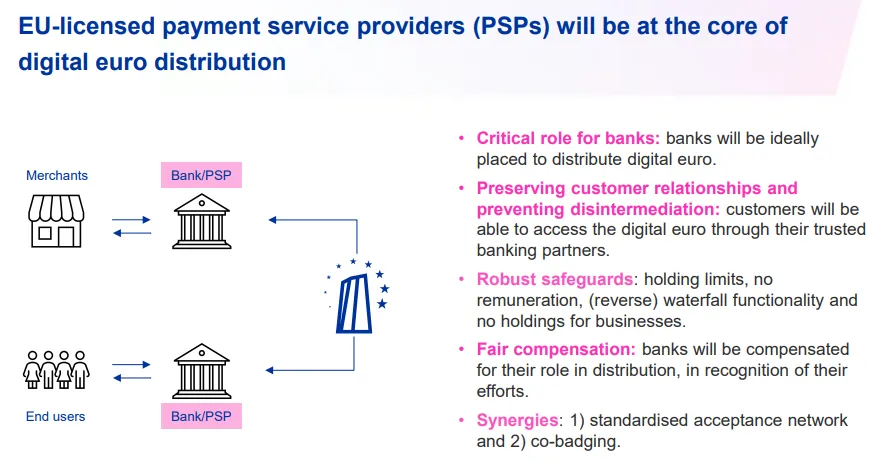 EU-licensed payment service providers (PSPs) will be at the core of digital euro distribution

Merchants

Bank/PSP

End users

Bank/PSP

• Critical role for banks: banks will be ideally placed to distribute digital euro.

• Preserving customer relationships and preventing disintermediation: customers will be able to access the digital euro through their trusted banking partners.

• Robust safeguards: holding limits, no remuneration, (reverse) waterfall functionality and no holdings for businesses.

• Fair compensation: banks will be compensated for their role in distribution, in recognition of their efforts.

• Synergies: 1) standardised acceptance network and 2) co-badging.